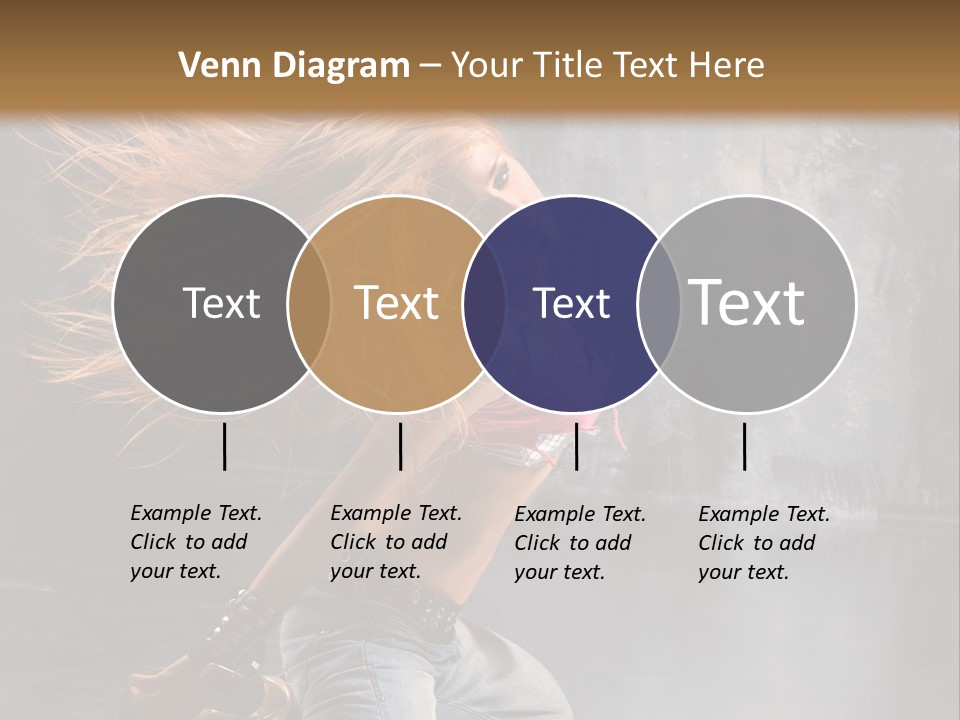 Venn Diagram – Your Title Text Here

Text

Text

Text

Text

Example Text. Click to add your text.

Example Text. Click to add your text.

Example Text. Click to add your text.

Example Text. Click to add your text.